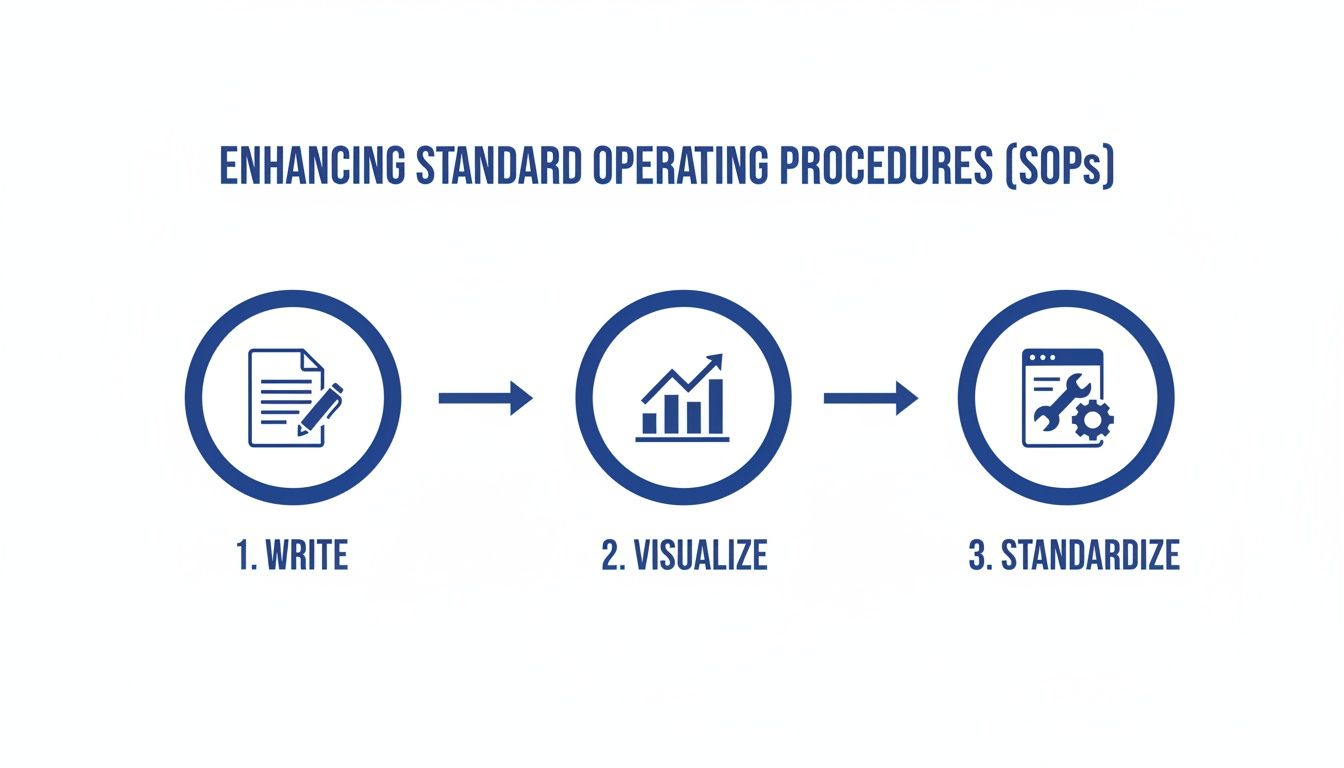 ENHANCING STANDARD OPERATING PROCEDURES (SOPs)

1. WRITE

2. VISUALIZE

3. STANDARDIZE